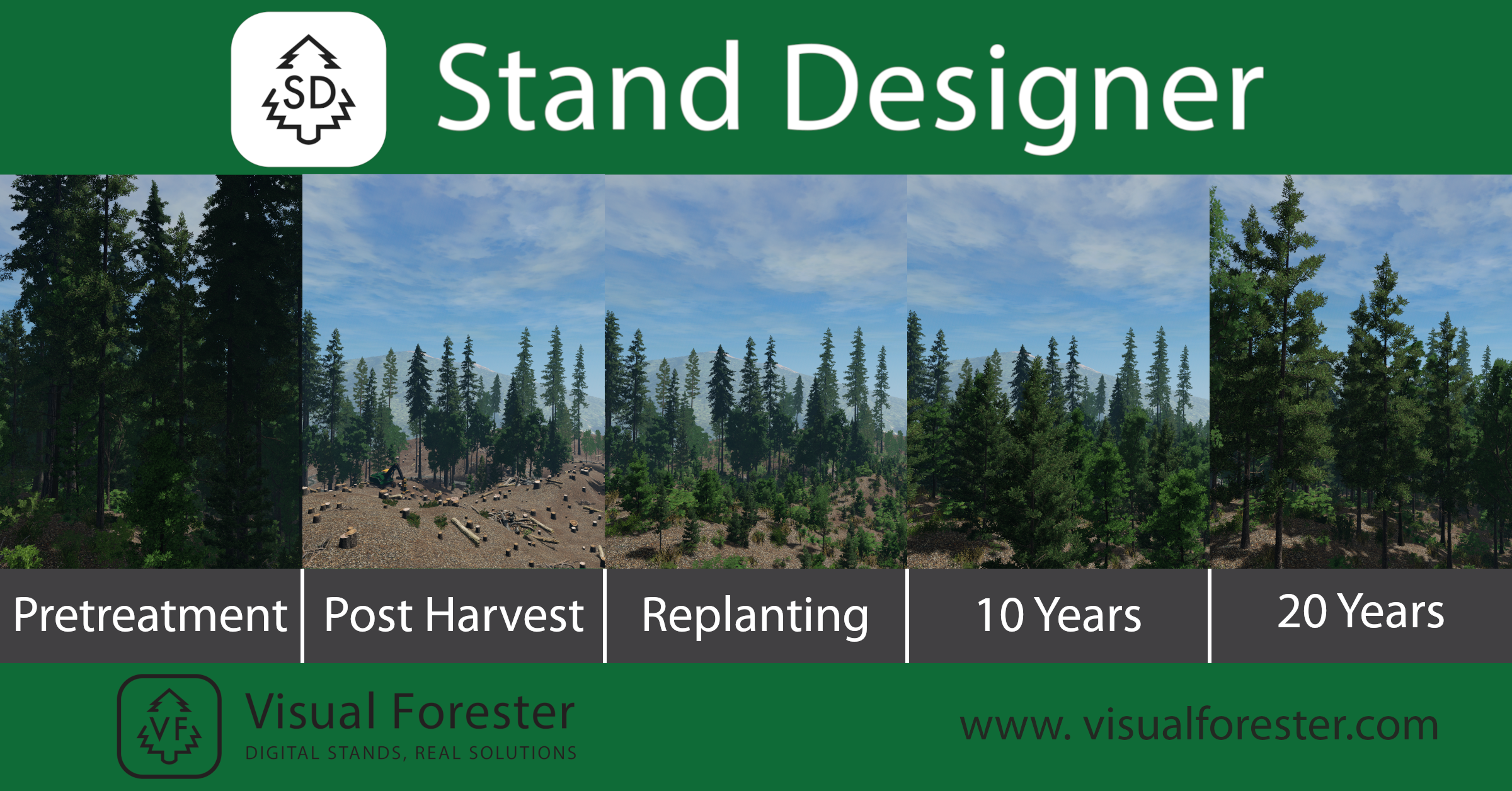 SD

Stand Designer

Pretreatment

Post Harvest

Replanting

10 Years

20 Years

VF

Visual Forester

DIGITAL STANDS, REAL SOLUTIONS

www. visualforester.com